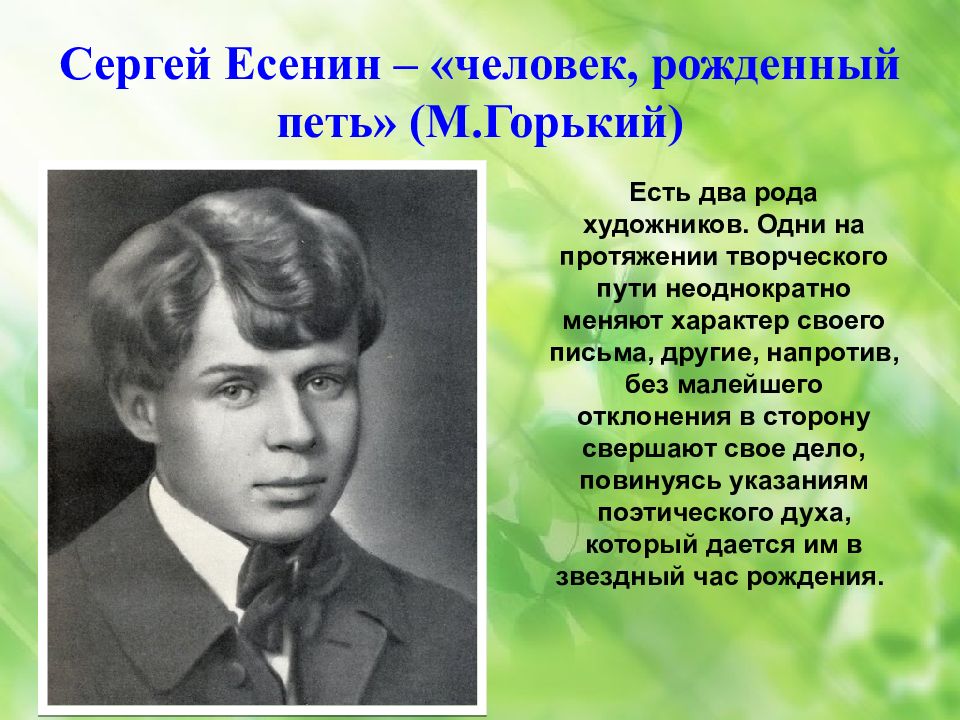 Сергей Есенин – «человек, рожденный петь» (М.Горький)

Есть два рода художников. Одни на протяжении творческого пути неоднократно меняют характер своего письма, другие, напротив, без малейшего отклонения в сторону свершают свое дело, повинуясь указаниям поэтического духа, который дается им в звездный час рождения.